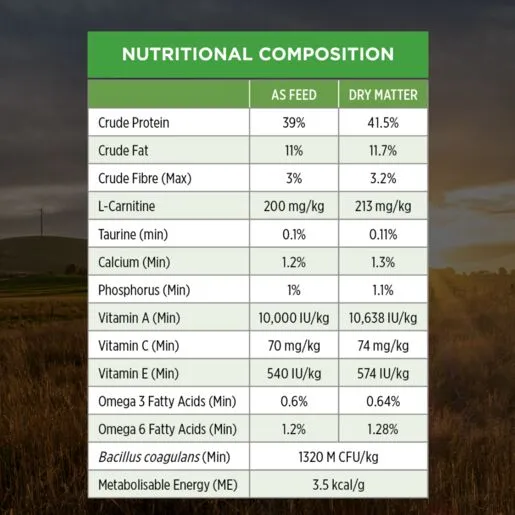 NUTRITIONAL COMPOSITION

| | AS FEED | DRY MATTER |
|---|---|---|
| Crude Protein | 39% | 41.5% |
| Crude Fat | 11% | 11.7% |
| Crude Fibre (Max) | 3% | 3.2% |
| L-Carnitine | 200 mg/kg | 213 mg/kg |
| Taurine (min) | 0.1% | 0.11% |
| Calcium (Min) | 1.2% | 1.3% |
| Phosphorus (Min) | 1% | 1.1% |
| Vitamin A (Min) | 10,000 IU/kg | 10,638 IU/kg |
| Vitamin C (Min) | 70 mg/kg | 74 mg/kg |
| Vitamin E (Min) | 540 IU/kg | 574 IU/kg |
| Omega 3 Fatty Acids (Min) | 0.6% | 0.64% |
| Omega 6 Fatty Acids (Min) | 1.2% | 1.28% |
| Bacillus coagulans (Min) | 1320 M CFU/kg | |
| Metabolisable Energy (ME) | 3.5 kcal/g | |